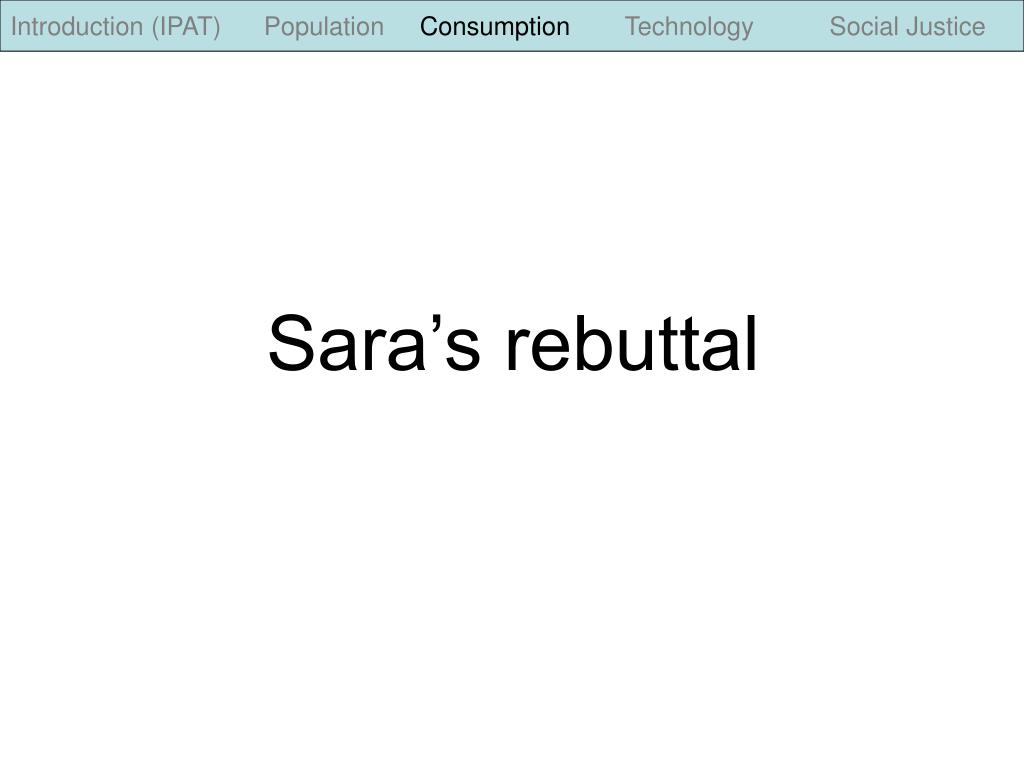 Introduction (IPAT) Population Consumption Technology Social Justice

Sara’s rebuttal